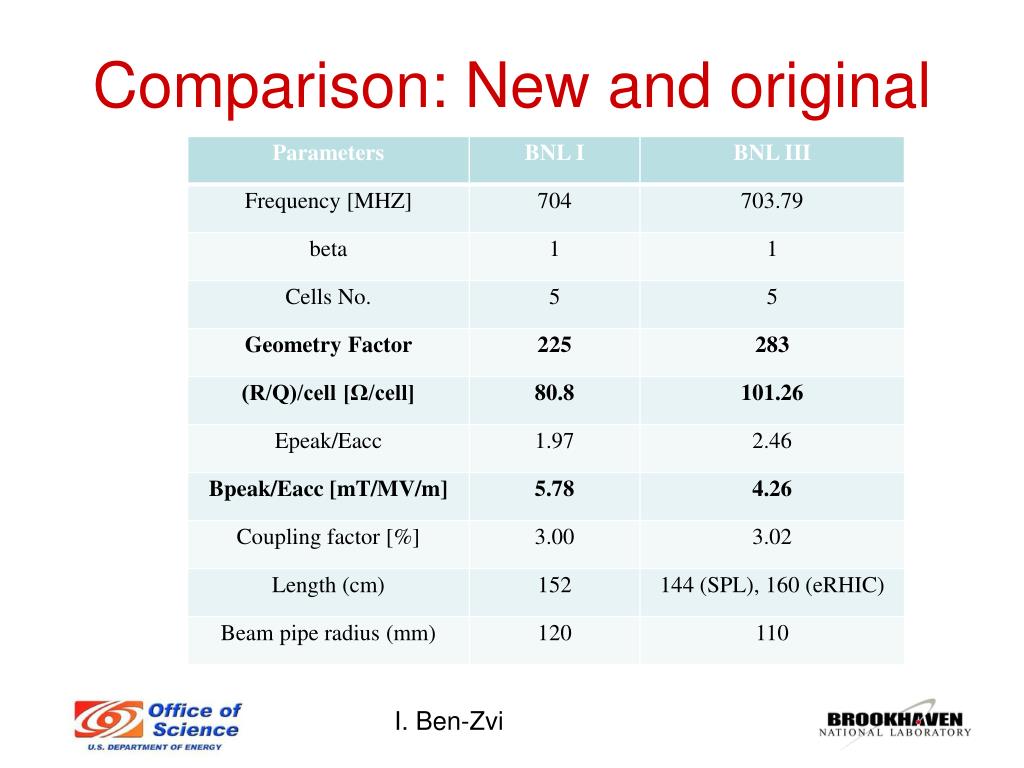 Comparison: New and original

| Parameters | BNL I | BNL III |
|---|---|---|
| Frequency [MHZ] | 704 | 703.79 |
| beta | 1 | 1 |
| Cells No. | 5 | 5 |
| **Geometry Factor** | **225** | **283** |
| **(R/Q)/cell [Ω/cell]** | **80.8** | **101.26** |
| Epeak/Eacc | 1.97 | 2.46 |
| **Bpeak/Eacc [mT/MV/m]** | **5.78** | **4.26** |
| Coupling factor [%] | 3.00 | 3.02 |
| Length (cm) | 152 | 144 (SPL), 160 (eRHIC) |
| Beam pipe radius (mm) | 120 | 110 |

Office of Science
U.S. DEPARTMENT OF ENERGY

I. Ben-Zvi

BROOKHAVEN
NATIONAL LABORATORY